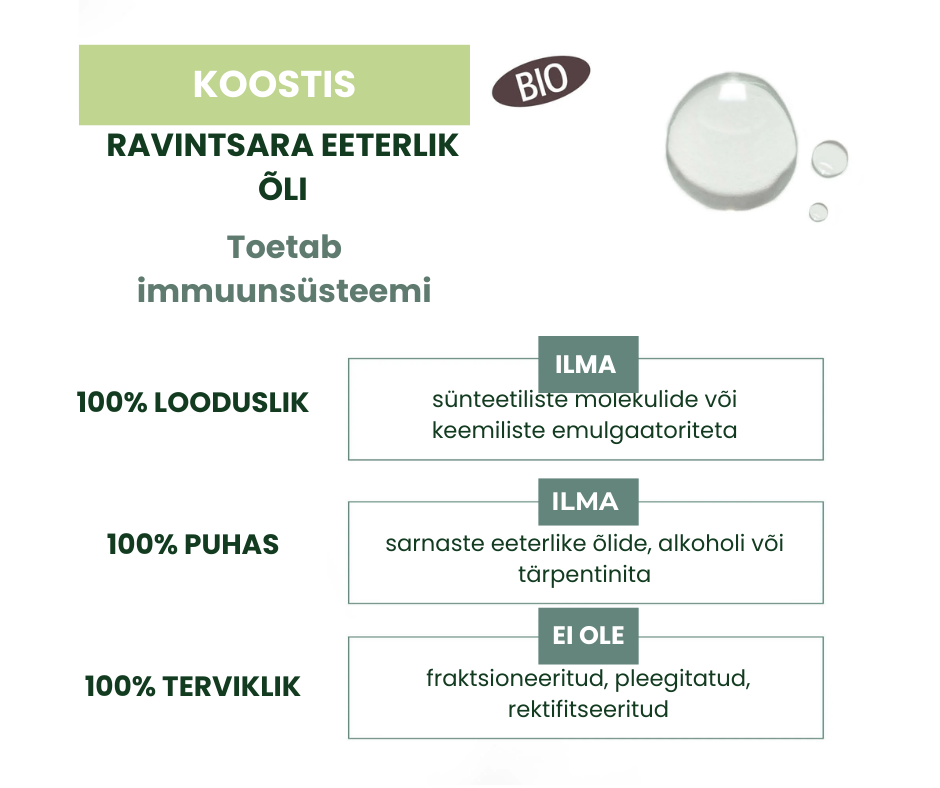 KOOSTIS

BIO

RAVINTSARA EETERLIK ÕLI

Toetab immuunsüsteemi

100% LOODUSLIK

ILMA

sünteetiliste molekulide või keemiliste emulgaatoriteta

100% PUHAS

ILMA

sarnaste eeterlike õlide, alkoholi või tärpentinita

100% TERVIKLIK

EI OLE

fraktsioneeritud, pleegitatud, rektifitseeritud